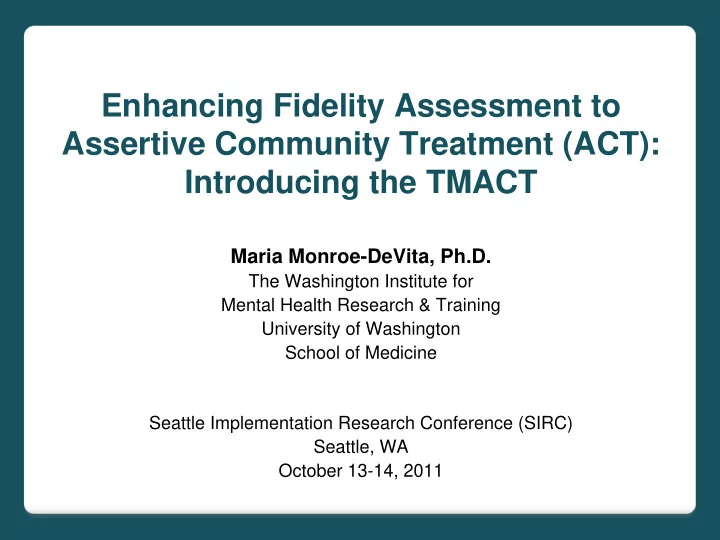 Enhancing Fidelity Assessment to Assertive Community Treatment (ACT): Introducing the TMACT

Maria Monroe-DeVita, Ph.D.
The Washington Institute for
Mental Health Research & Training
University of Washington
School of Medicine

Seattle Implementation Research Conference (SIRC)
Seattle, WA
October 13-14, 2011